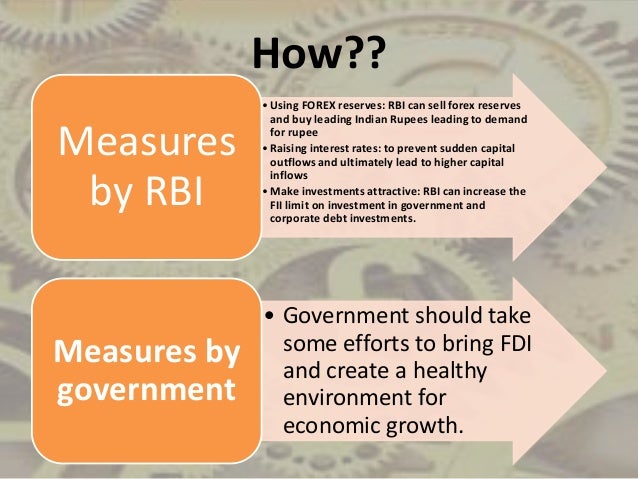 How??

Measures by RBI

• Using FOREX reserves: RBI can sell forex reserves and buy leading Indian Rupees leading to demand for rupee
• Raising interest rates: to prevent sudden capital outflows and ultimately lead to higher capital inflows
• Make investments attractive: RBI can increase the FII limit on investment in government and corporate debt investments.

Measures by government

• Government should take some efforts to bring FDI and create a healthy environment for economic growth.